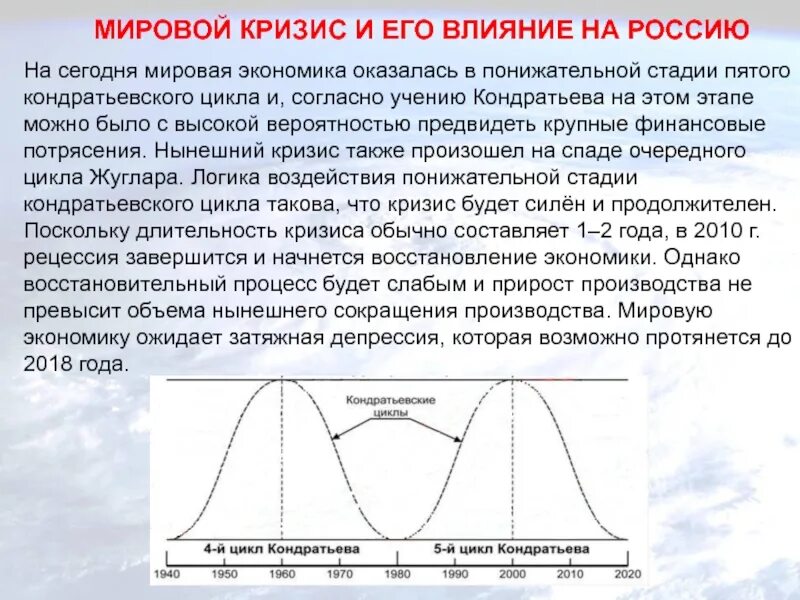 МИРОВОЙ КРИЗИС И ЕГО ВЛИЯНИЕ НА РОССИЮ

На сегодня мировая экономика оказалась в понижательной стадии пятого кондратьевского цикла и, согласно учению Кондратьева на этом этапе можно было с высокой вероятностью предвидеть крупные финансовые потрясения. Нынешний кризис также произошел на спаде очередного цикла Жуглара. Логика воздействия понижательной стадии кондратьевского цикла такова, что кризис будет силён и продолжителен. Поскольку длительность кризиса обычно составляет 1–2 года, в 2010 г. рецессия завершится и начнется восстановление экономики. Однако восстановительный процесс будет слабым и прирост производства не превысит объема нынешнего сокращения производства. Мировую экономику ожидает затяжная депрессия, которая возможно протянется до 2018 года.

Кондратьевские циклы

4-й цикл Кондратьева

5-й цикл Кондратьева

1940 1950 1960 1970 1980 1990 2000 2010 2020